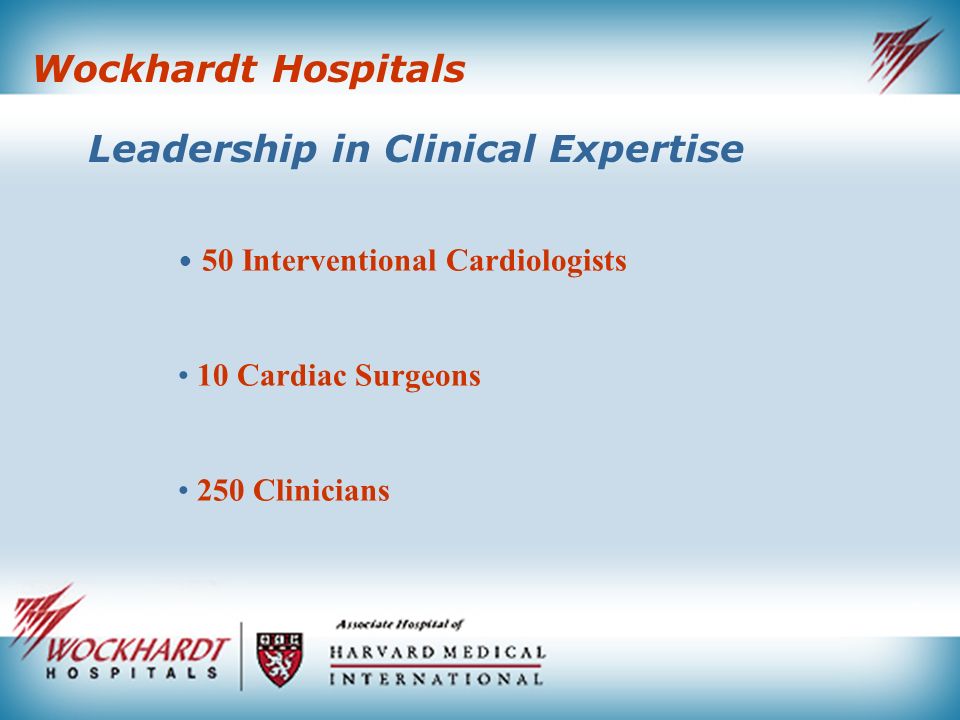 Wockhardt Hospitals

Leadership in Clinical Expertise

• 50 Interventional Cardiologists

• 10 Cardiac Surgeons

• 250 Clinicians

WOCKHARDT HOSPITALS

Associate Hospital of

HARVARD MEDICAL INTERNATIONAL